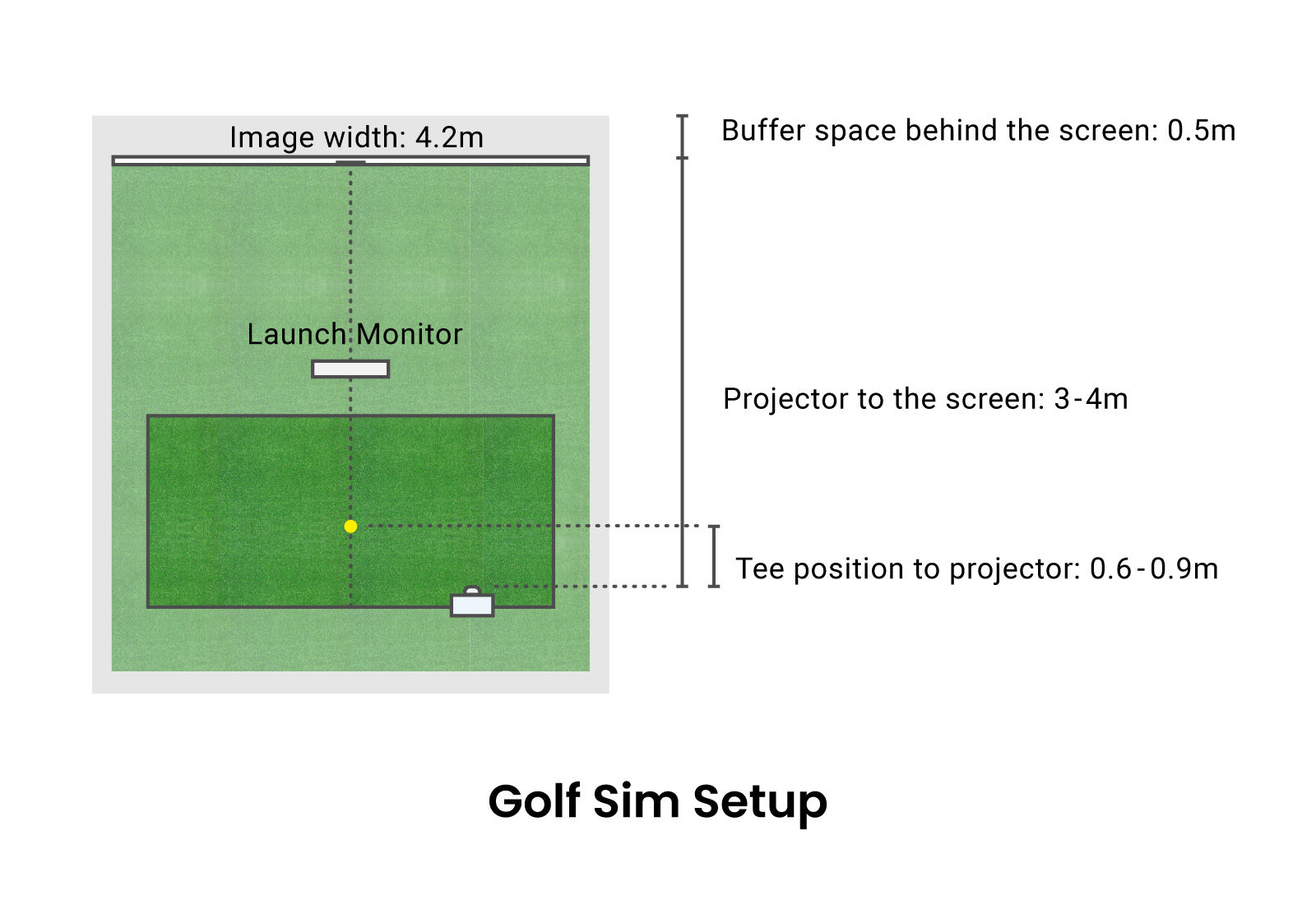 Image width: 4.2m

Launch Monitor

Buffer space behind the screen: 0.5m

Projector to the screen: 3-4m

Tee position to projector: 0.6-0.9m

Golf Sim Setup